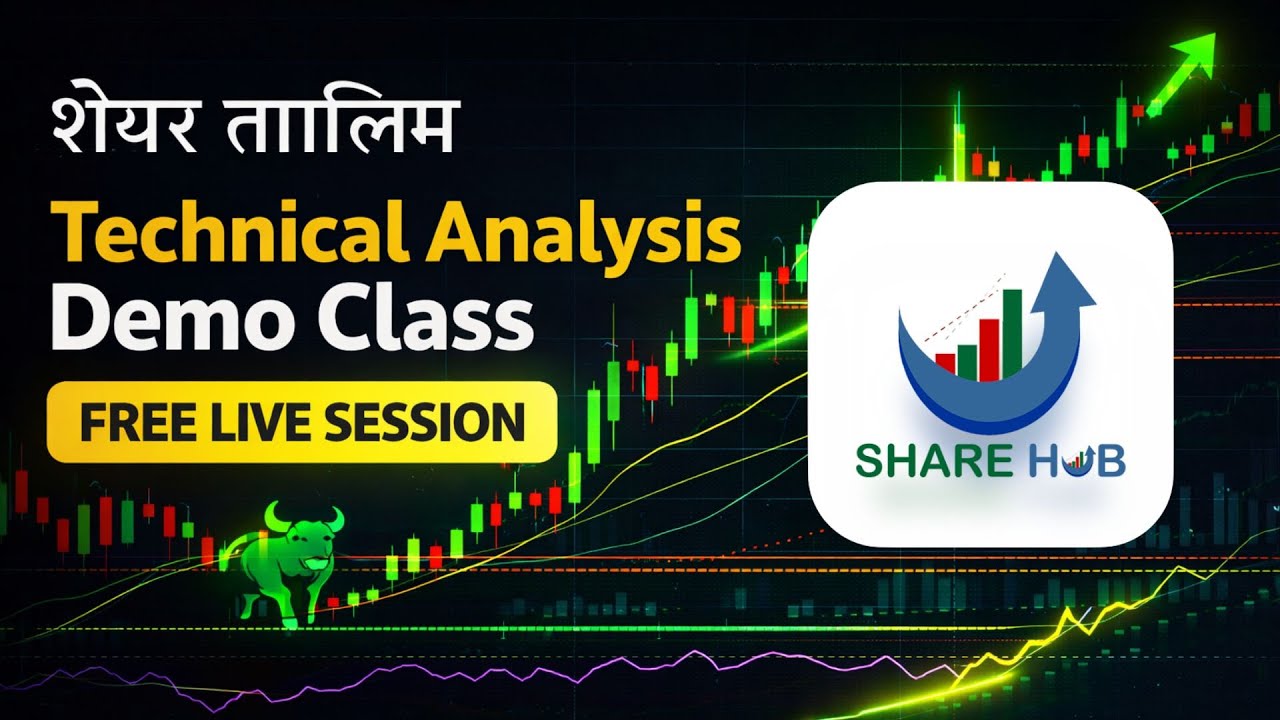 शेयर तालिम
Technical Analysis
Demo Class
FREE LIVE SESSION
SHARE HUB